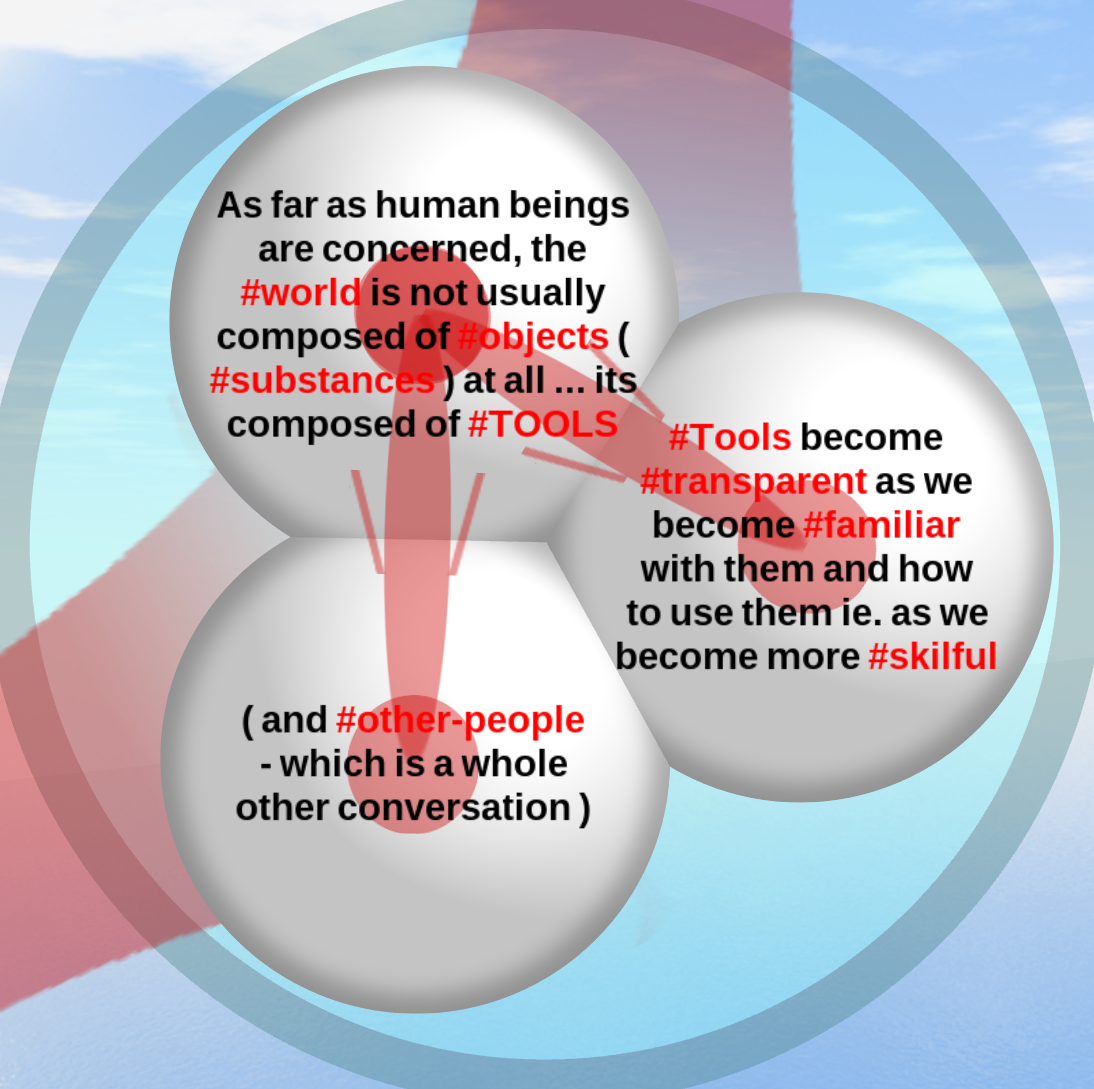 As far as human beings are concerned, the #world is not usually composed of #objects ( #substances ) at all ... its composed of #TOOLS

#Tools become #transparent as we become #familiar with them and how to use them ie. as we become more #skilful

( and #other-people - which is a whole other conversation )